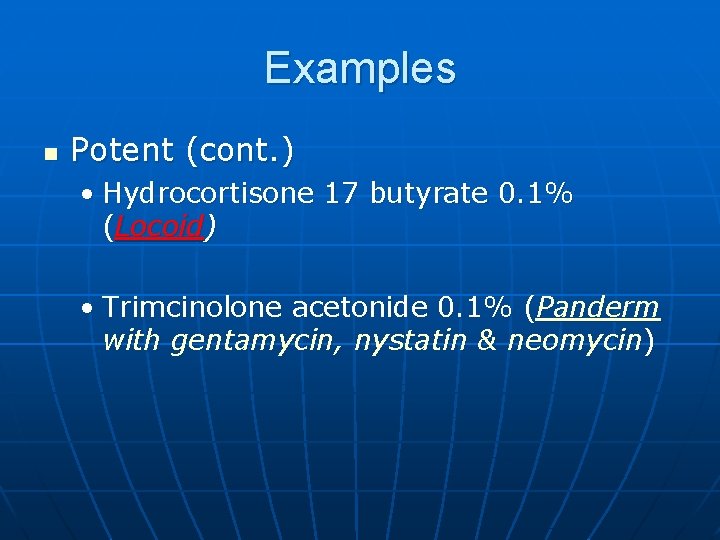 Examples

Potent (cont.)

• Hydrocortisone 17 butyrate 0.1% (Locoid)

• Trimcinolone acetonide 0.1% (Panderm with gentamycin, nystatin & neomycin)